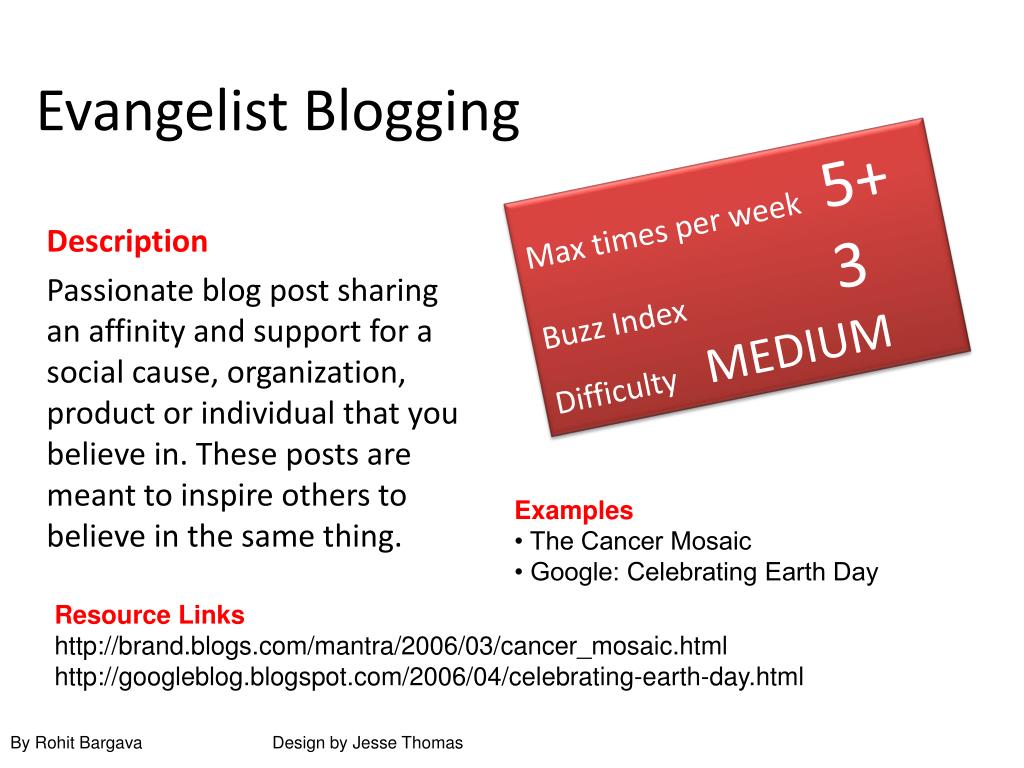 Evangelist Blogging

Description

Passionate blog post sharing an affinity and support for a social cause, organization, product or individual that you believe in. These posts are meant to inspire others to believe in the same thing.

Max times per week 5+

Buzz Index 3

Difficulty MEDIUM

Examples
• The Cancer Mosaic
• Google: Celebrating Earth Day

Resource Links
http://brand.blogs.com/mantra/2006/03/cancer_mosaic.html
http://googleblog.blogspot.com/2006/04/celebrating-earth-day.html

By Rohit Bargava

Design by Jesse Thomas